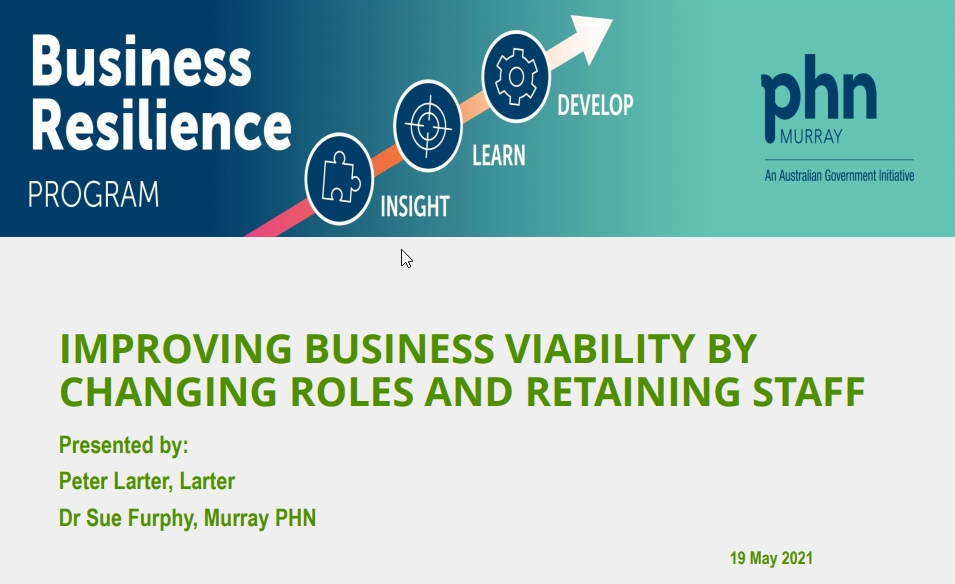 Business Resilience PROGRAM

INSIGHT

LEARN

DEVELOP

phn MURRAY

An Australian Government Initiative

IMPROVING BUSINESS VIABILITY BY CHANGING ROLES AND RETAINING STAFF

Presented by:

Peter Larter, Larter

Dr Sue Furphy, Murray PHN

19 May 2021